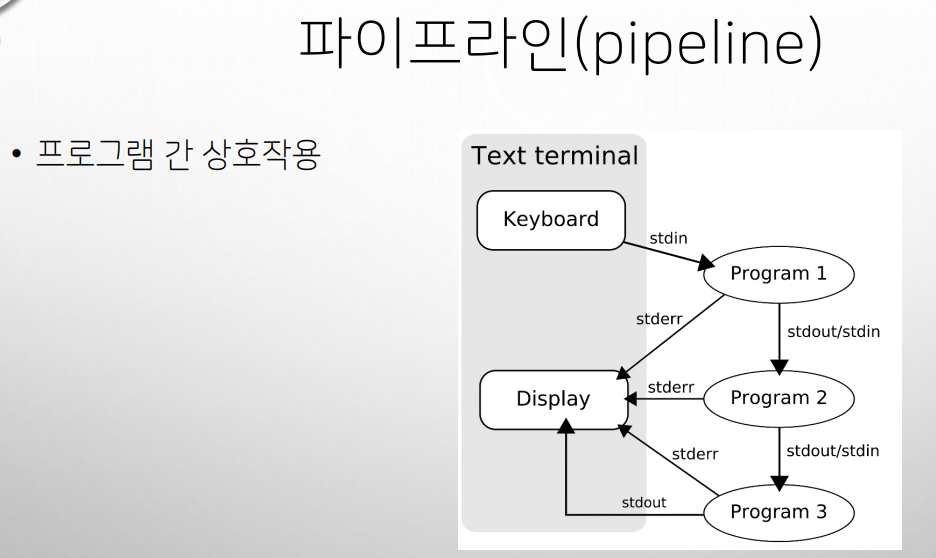 파이프라인(pipeline)

• 프로그램 간 상호작용

Text terminal

Keyboard

stdin

Program 1

stderr

stdout/stdin

Display

stderr

Program 2

stderr

stdout/stdin

stdout

Program 3